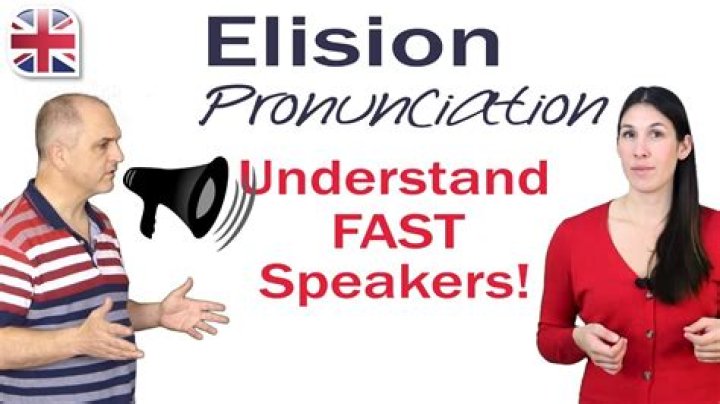 Elision
Pronunciation
Understand FAST Speakers!